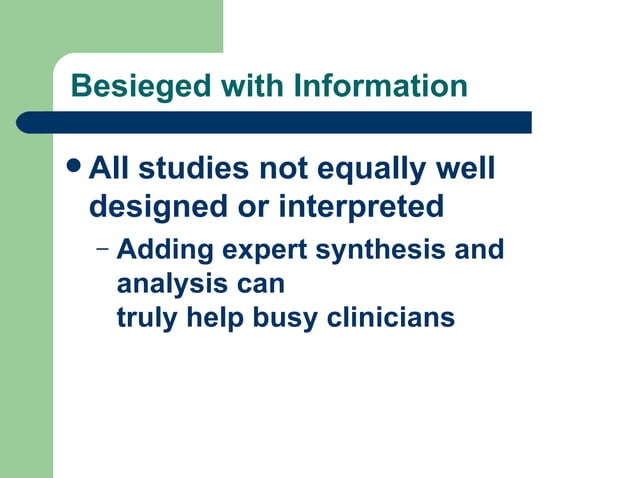 Besieged with Information

• All studies not equally well designed or interpreted

– Adding expert synthesis and analysis can
truly help busy clinicians